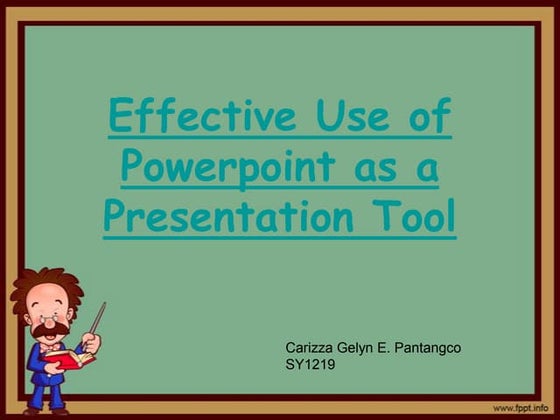 Effective Use of Powerpoint as a Presentation Tool

Carizza Gelyn E. Pantangco
SY1219

www.fppt.info